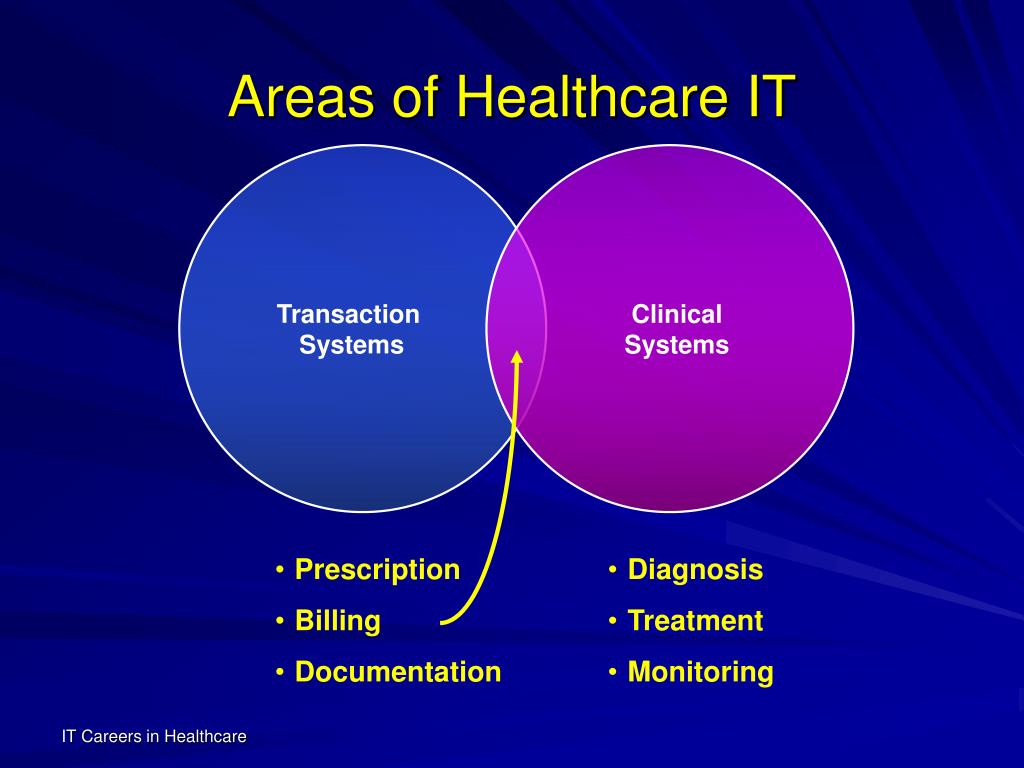 Areas of Healthcare IT

Transaction Systems

Clinical Systems

• Prescription
• Billing
• Documentation

• Diagnosis
• Treatment
• Monitoring

IT Careers in Healthcare